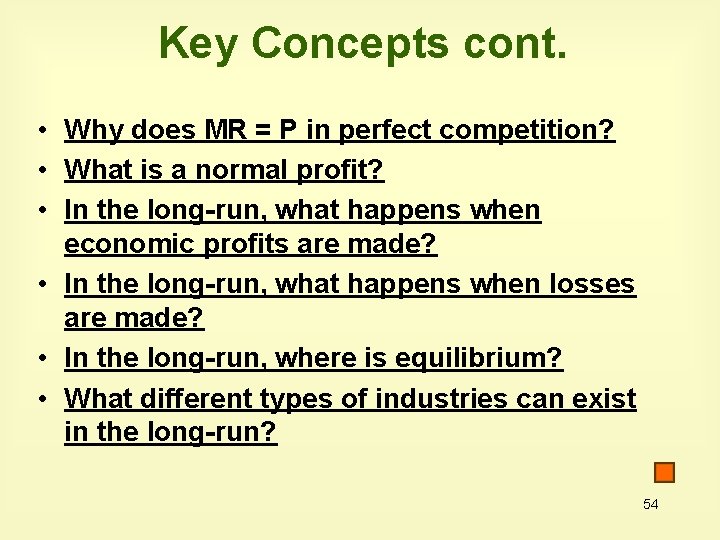 Key Concepts cont.

• Why does MR = P in perfect competition?
• What is a normal profit?
• In the long-run, what happens when economic profits are made?
• In the long-run, what happens when losses are made?
• In the long-run, where is equilibrium?
• What different types of industries can exist in the long-run?

54